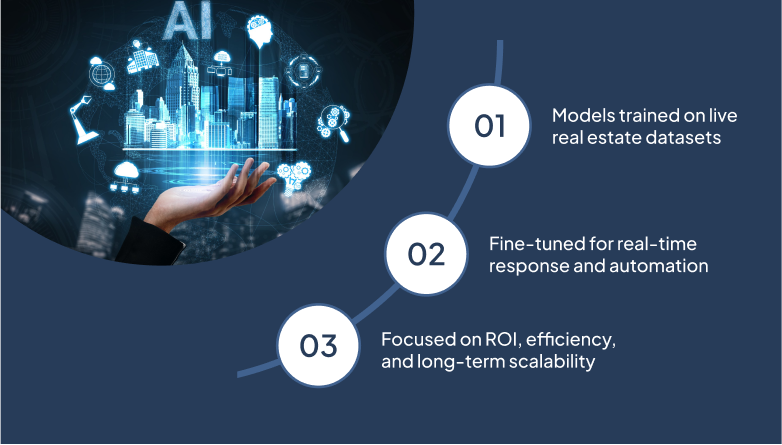 AI

01
Models trained on live real estate datasets

02
Fine-tuned for real-time response and automation

03
Focused on ROI, efficiency, and long-term scalability